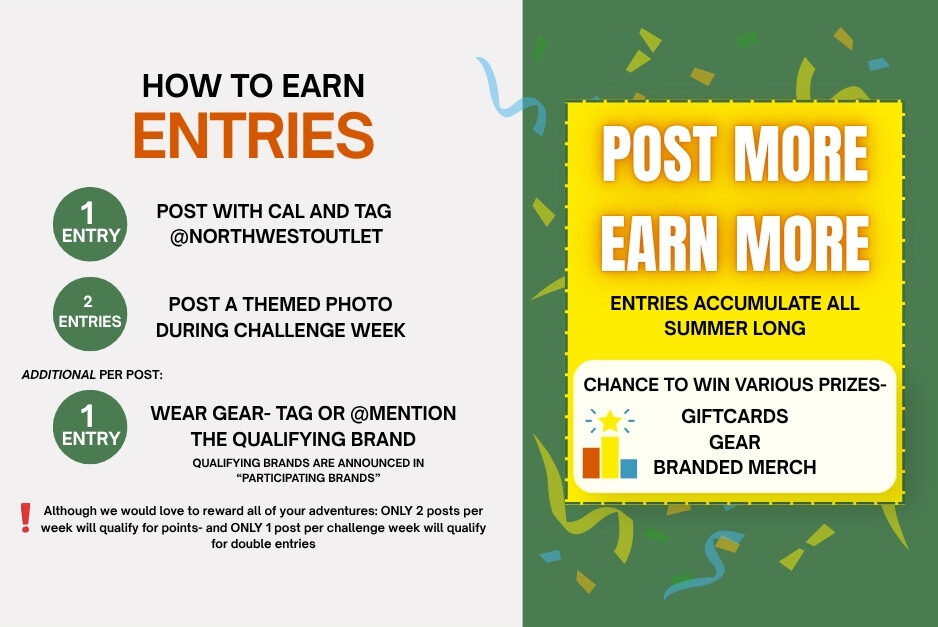 HOW TO EARN
ENTRIES

1 ENTRY
POST WITH CAL AND TAG @NORTHWESTOUTLET

2 ENTRIES
POST A THEMED PHOTO DURING CHALLENGE WEEK

ADDITIONAL PER POST:

1 ENTRY
WEAR GEAR- TAG OR @MENTION THE QUALIFYING BRAND
QUALIFYING BRANDS ARE ANNOUNCED IN "PARTICIPATING BRANDS"

❗ Although we would love to reward all of your adventures: ONLY 2 posts per week will qualify for points- and ONLY 1 post per challenge week will qualify for double entries

POST MORE
EARN MORE

ENTRIES ACCUMULATE ALL SUMMER LONG

CHANCE TO WIN VARIOUS PRIZES-
GIFTCARDS
GEAR
BRANDED MERCH